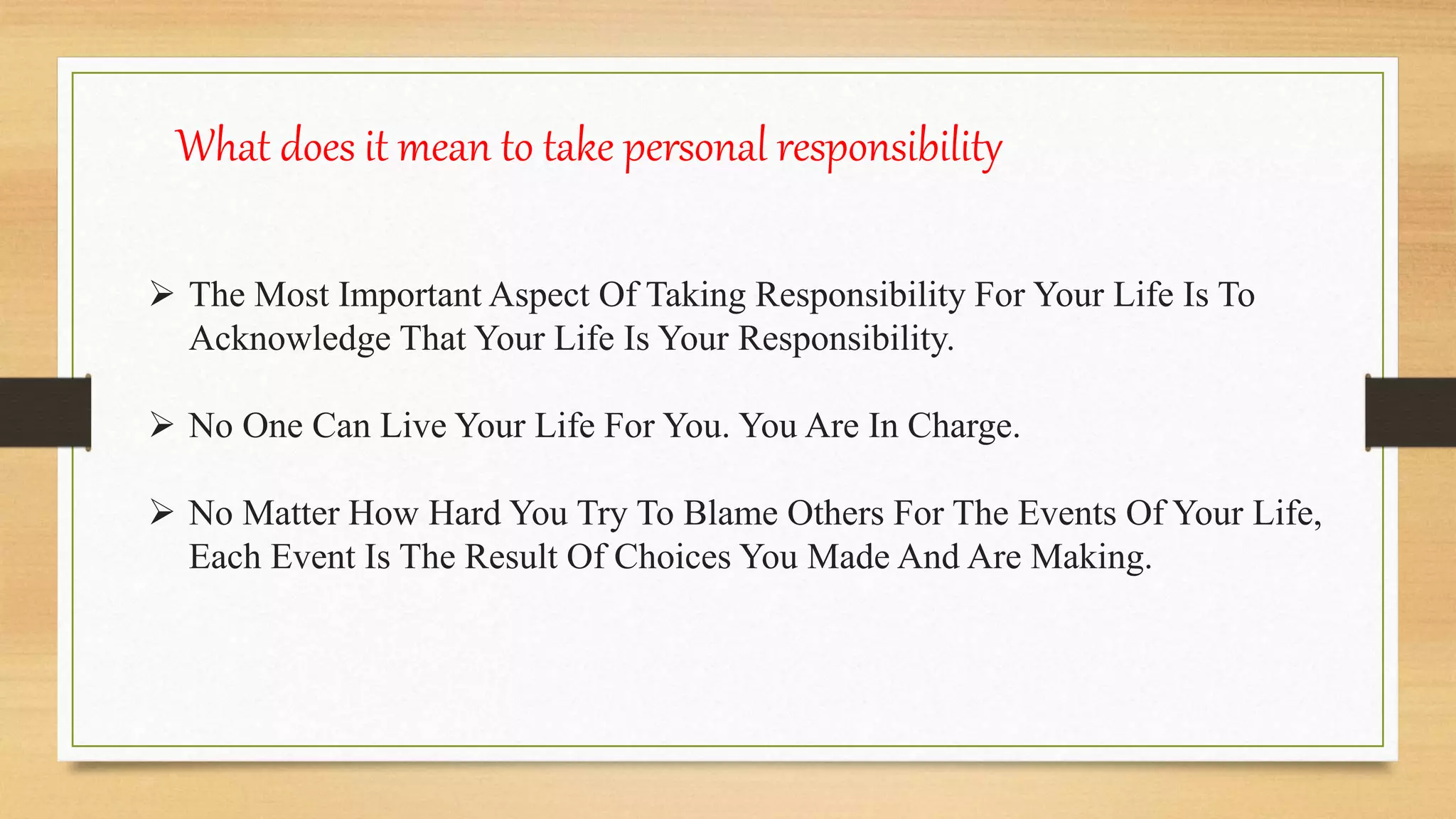 What does it mean to take personal responsibility

➢ The Most Important Aspect Of Taking Responsibility For Your Life Is To Acknowledge That Your Life Is Your Responsibility.

➢ No One Can Live Your Life For You. You Are In Charge.

➢ No Matter How Hard You Try To Blame Others For The Events Of Your Life, Each Event Is The Result Of Choices You Made And Are Making.